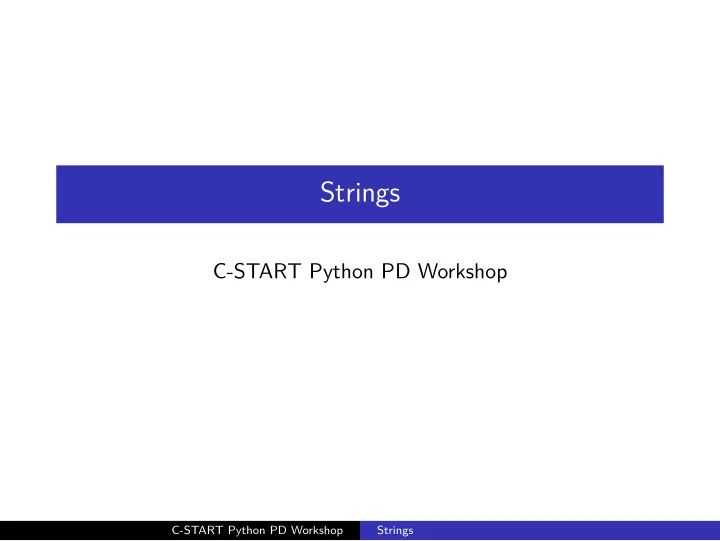 Strings

C-START Python PD Workshop

C-START Python PD Workshop Strings